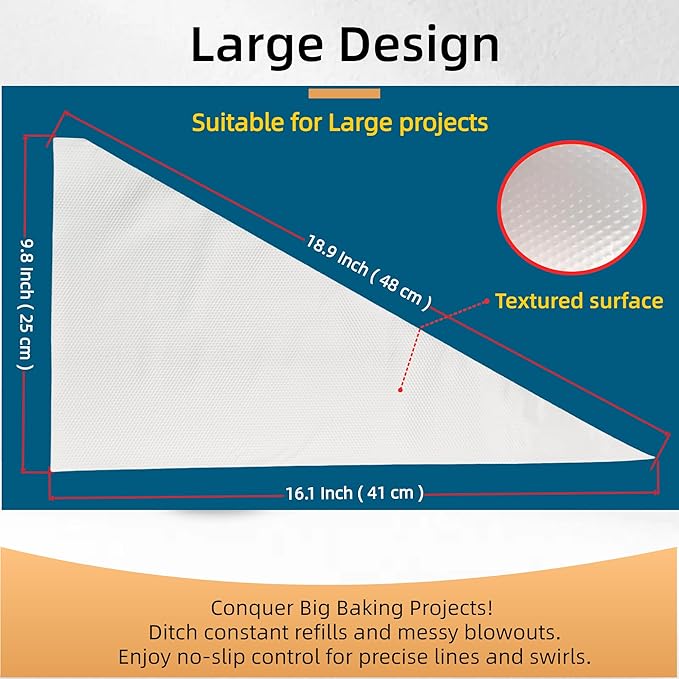 Large Design

Suitable for Large projects

9.8 Inch ( 25 cm )

18.9 Inch ( 48 cm )

Textured surface

16.1 Inch ( 41 cm )

Conquer Big Baking Projects!
Ditch constant refills and messy blowouts.
Enjoy no-slip control for precise lines and swirls.